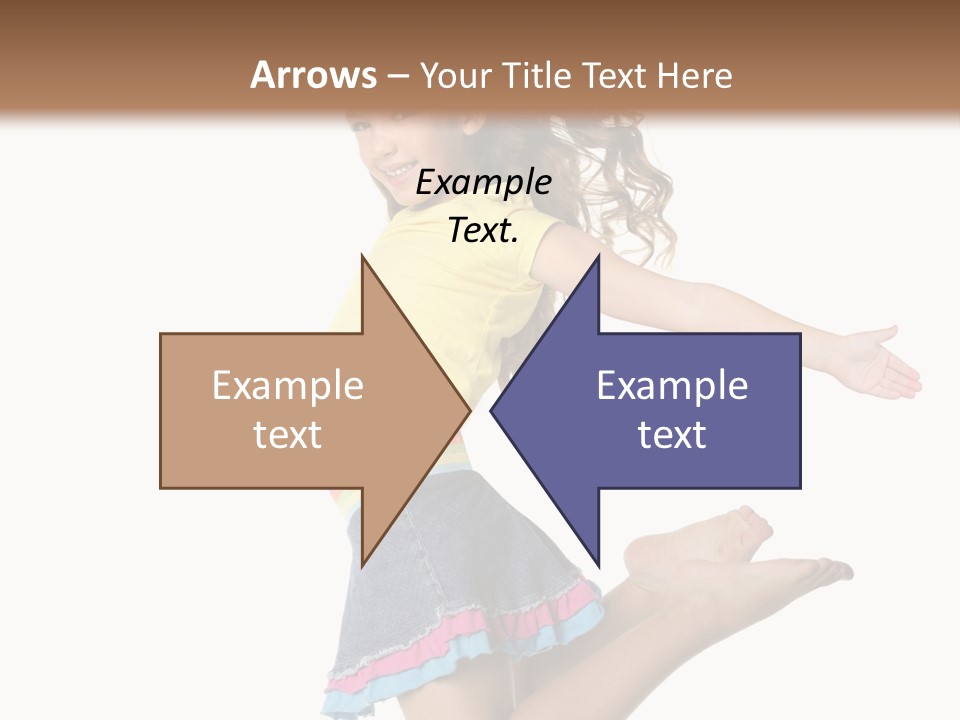 Arrows – Your Title Text Here

Example Text.

Example text

Example text